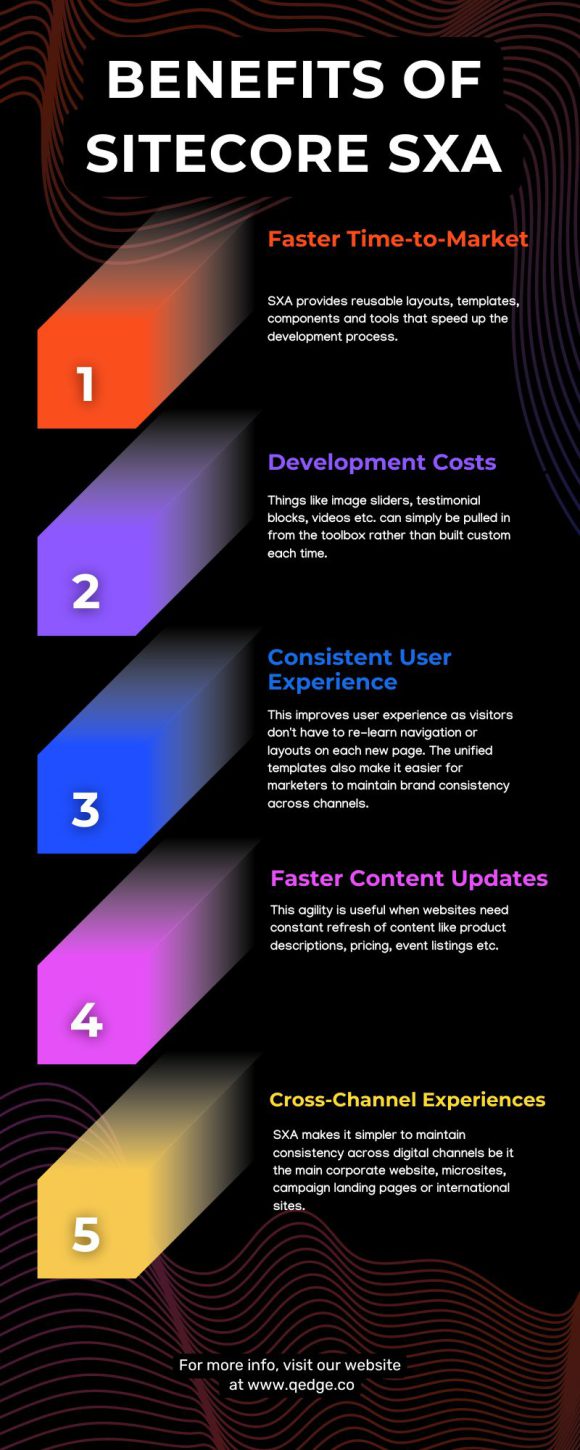 BENEFITS OF SITECORE SXA

1

Faster Time-to-Market

SXA provides reusable layouts, templates, components and tools that speed up the development process.

2

Development Costs

Things like image sliders, testimonial blocks, videos etc. can simply be pulled in from the toolbox rather than built custom each time.

3

Consistent User Experience

This improves user experience as visitors don't have to re-learn navigation or layouts on each new page. The unified templates also make it easier for marketers to maintain brand consistency across channels.

4

Faster Content Updates

This agility is useful when websites need constant refresh of content like product descriptions, pricing, event listings etc.

5

Cross-Channel Experiences

SXA makes it simpler to maintain consistency across digital channels be it the main corporate website, microsites, campaign landing pages or international sites.

For more info, visit our website at www.qedge.co